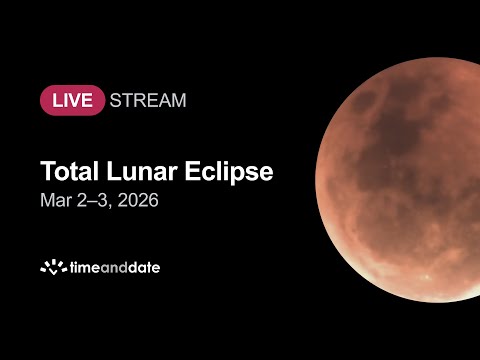 LIVE STREAM

Total Lunar Eclipse
Mar 2–3, 2026

timeanddate